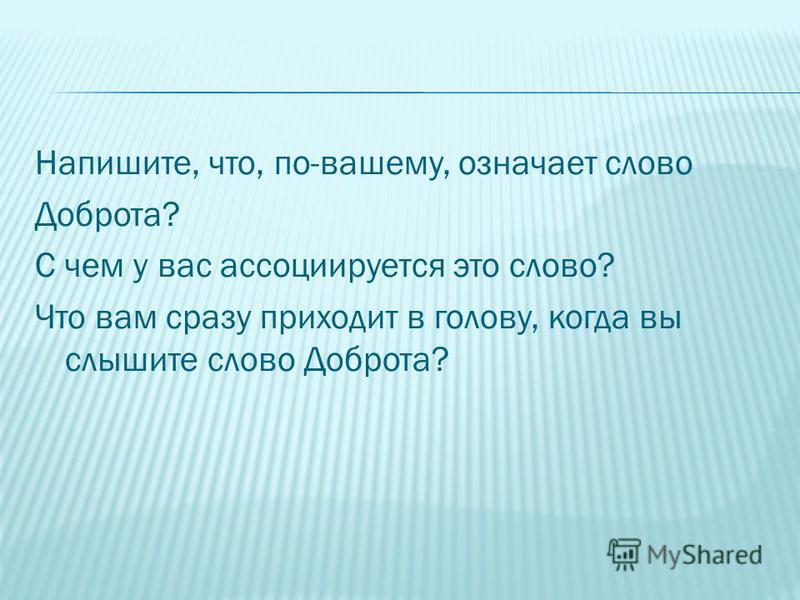 Напишите, что, по-вашему, означает слово Доброта?

С чем у вас ассоциируется это слово?

Что вам сразу приходит в голову, когда вы слышите слово Доброта?

MyShared